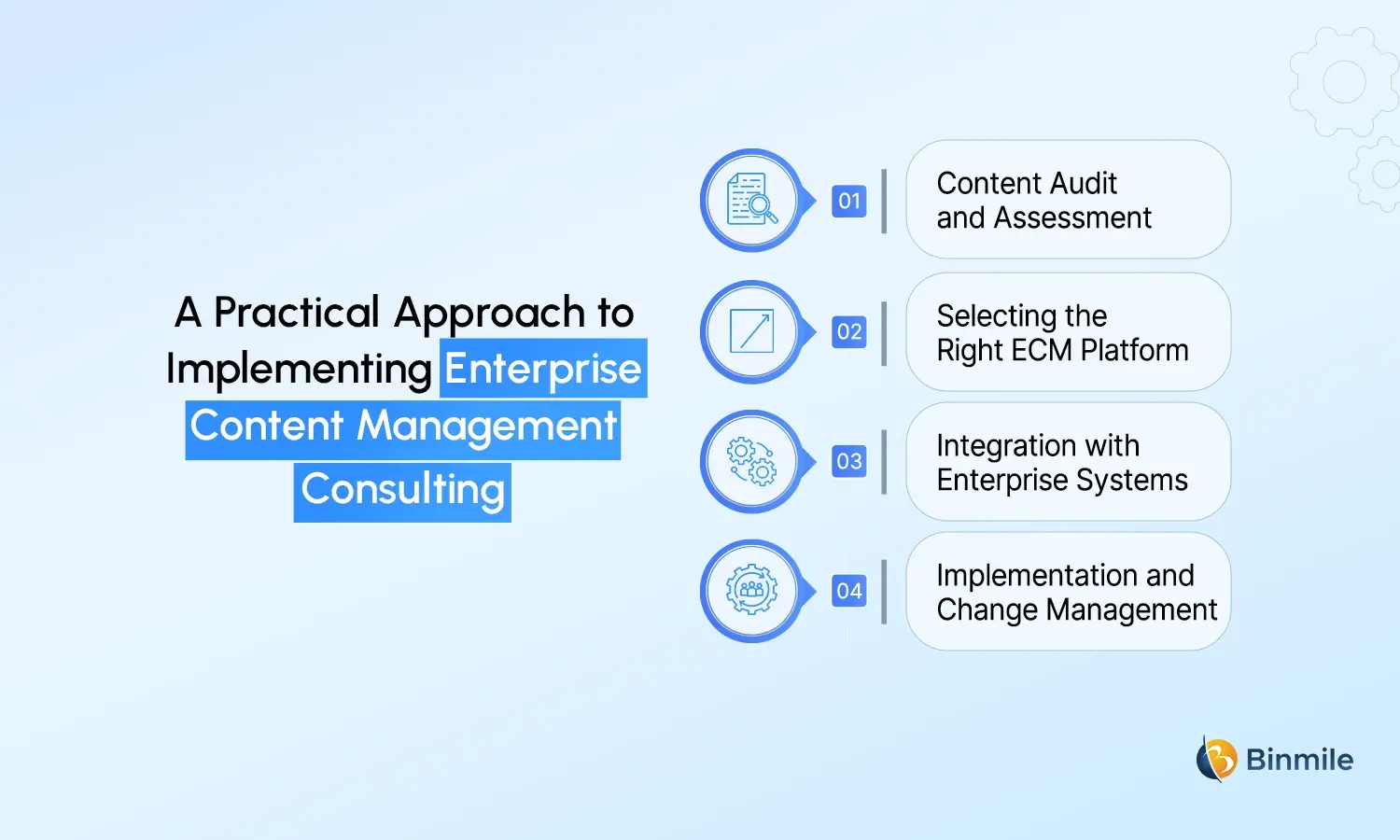 A Practical Approach to Implementing Enterprise Content Management Consulting

01

Content Audit and Assessment

02

Selecting the Right ECM Platform

03

Integration with Enterprise Systems

04

Implementation and Change Management

Binmile